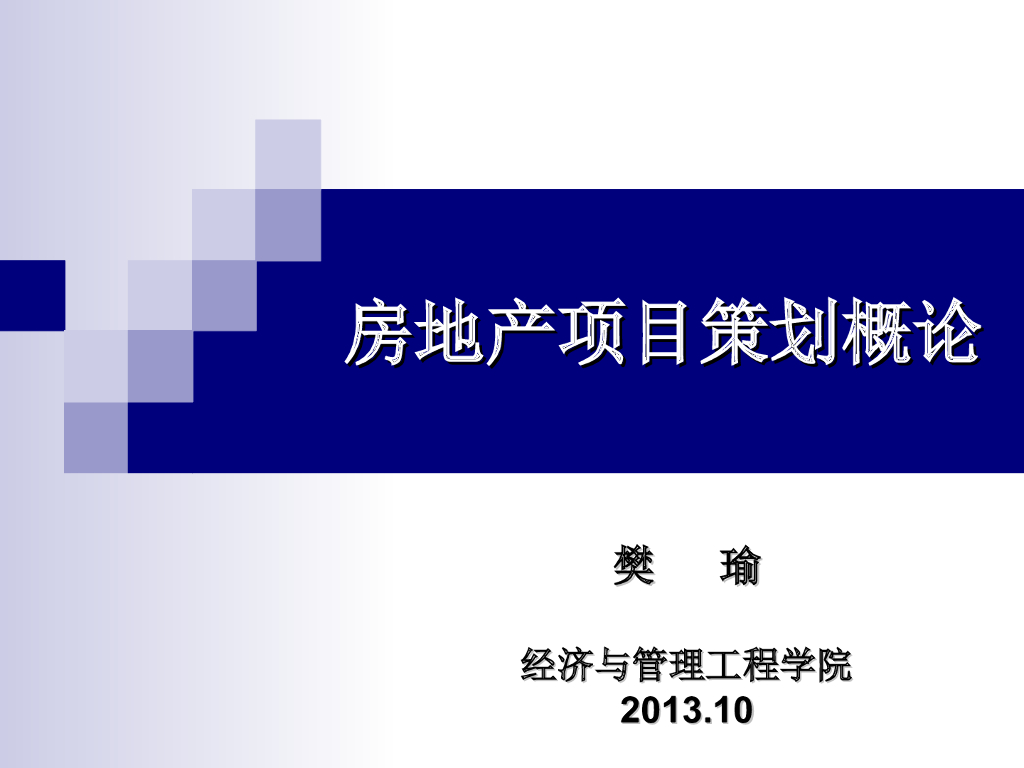 房地产项目策划概论

樊 瑜

经济与管理工程学院
2013.10